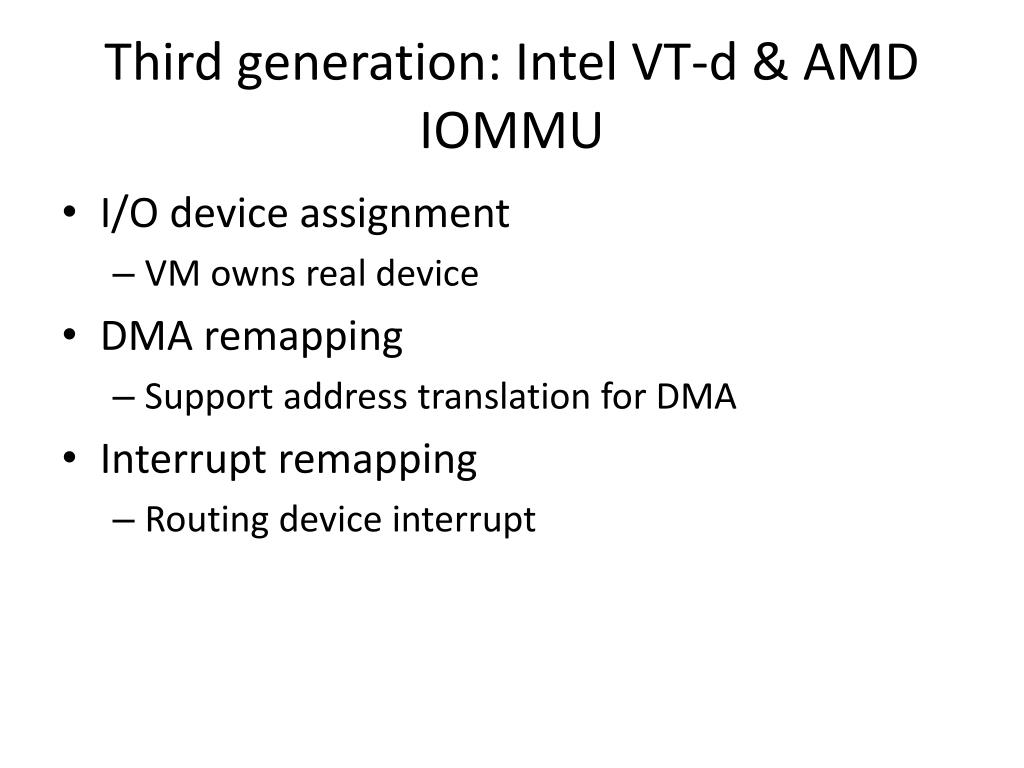 Third generation: Intel VT-d & AMD IOMMU

• I/O device assignment
– VM owns real device
• DMA remapping
– Support address translation for DMA
• Interrupt remapping
– Routing device interrupt